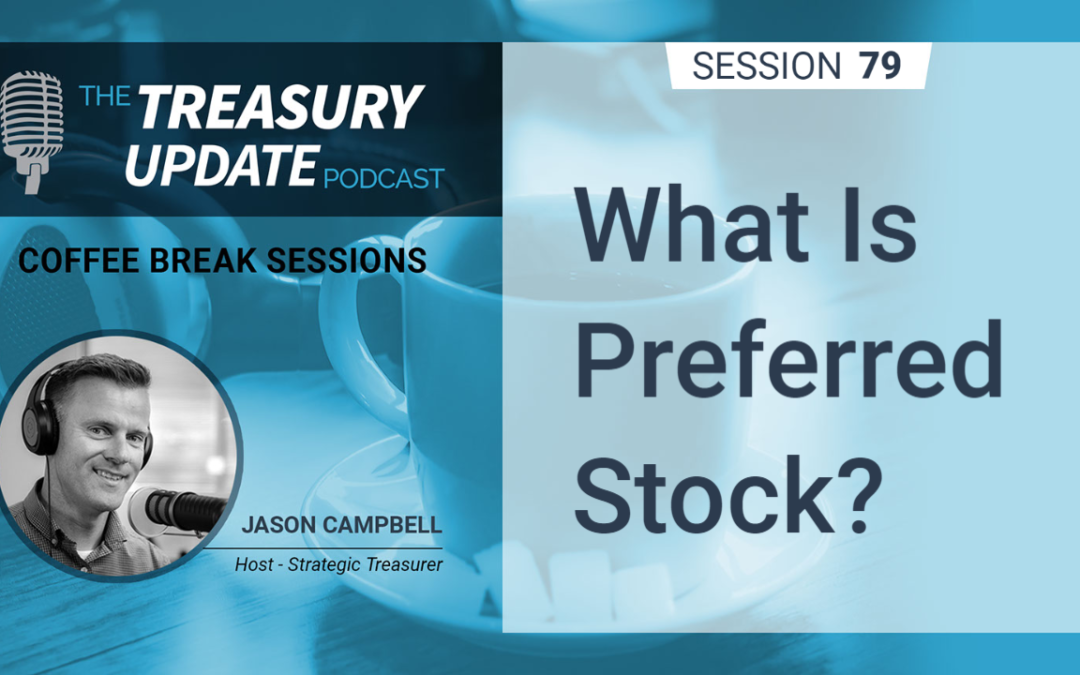 THE TREASURY UPDATE PODCAST

COFFEE BREAK SESSIONS

JASON CAMPBELL

Host - Strategic Treasurer

SESSION 79

What Is Preferred Stock?